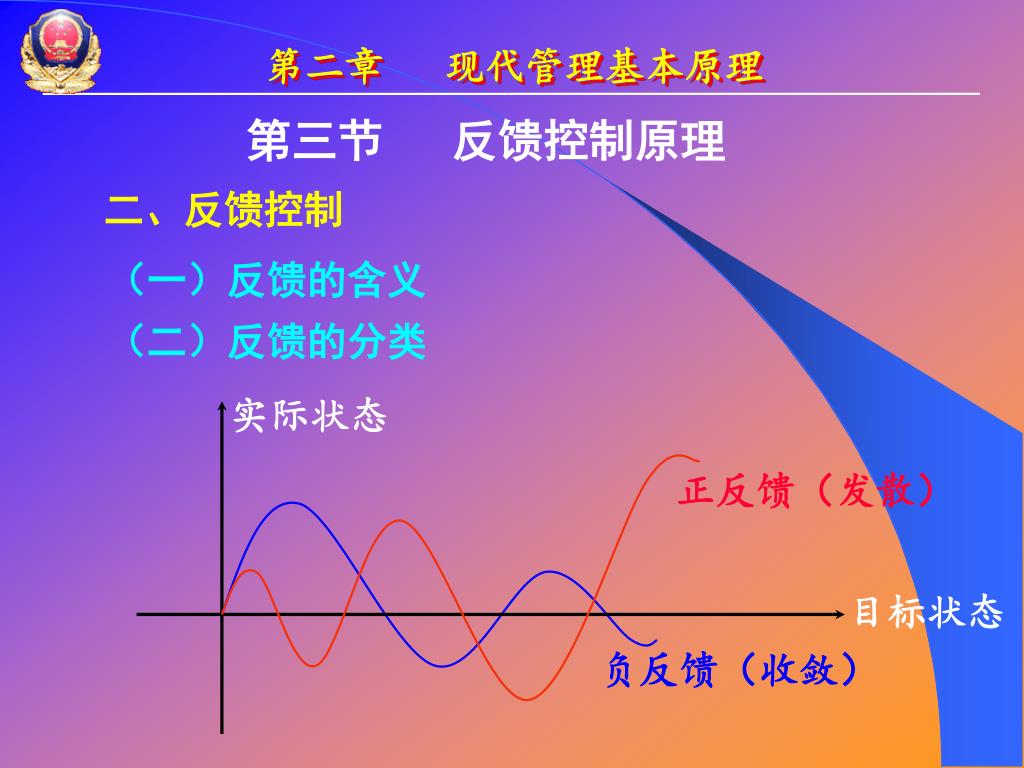 第二章　现代管理基本原理

第三节　反馈控制原理

二、反馈控制

（一）反馈的含义

（二）反馈的分类

实际状态

正反馈（发散）

目标状态

负反馈（收敛）